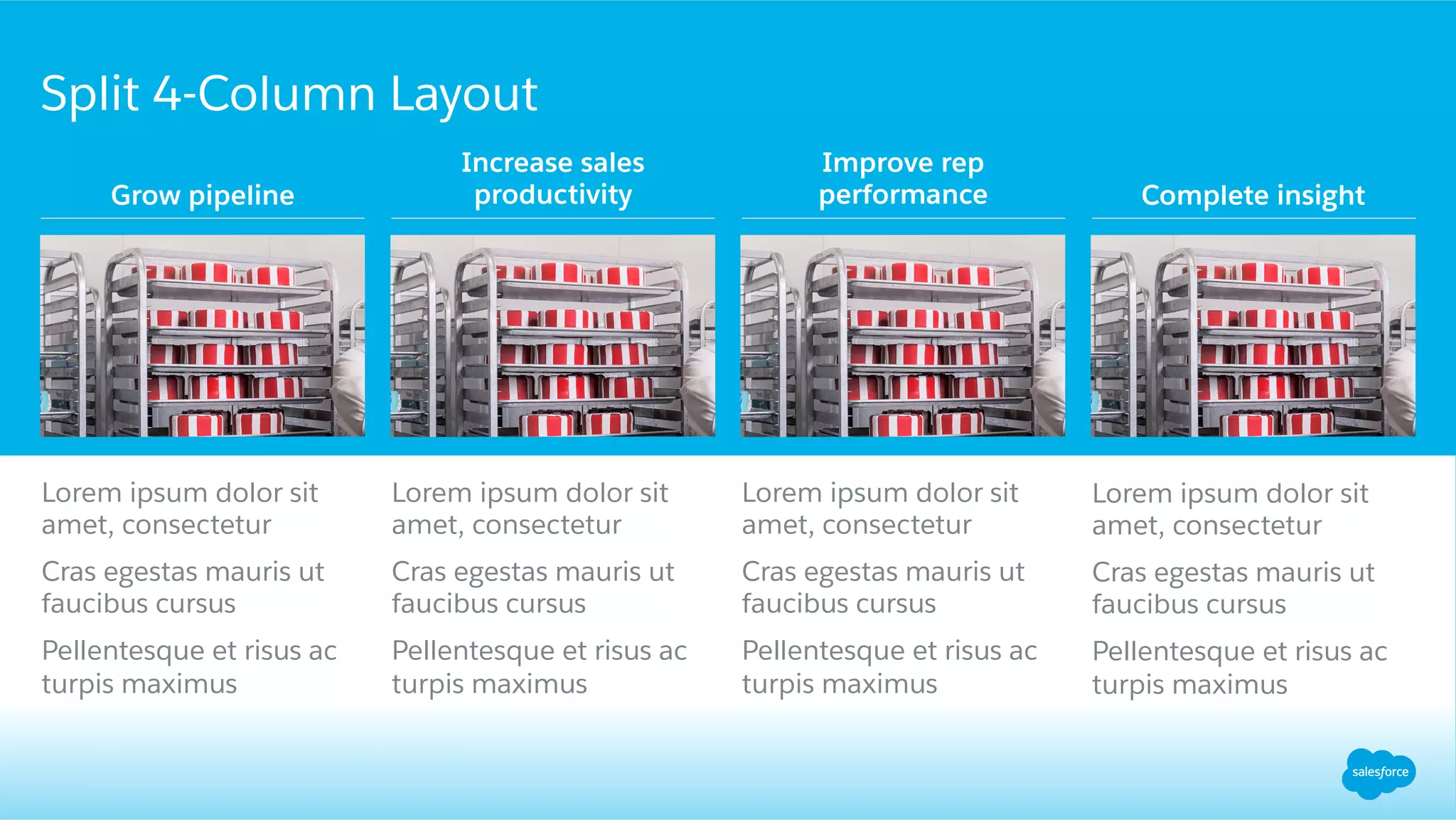 Split 4-Column Layout

Grow pipeline

Lorem ipsum dolor sit amet, consectetur

Cras egestas mauris ut faucibus cursus

Pellentesque et risus ac turpis maximus

Increase sales productivity

Lorem ipsum dolor sit amet, consectetur

Cras egestas mauris ut faucibus cursus

Pellentesque et risus ac turpis maximus

Improve rep performance

Lorem ipsum dolor sit amet, consectetur

Cras egestas mauris ut faucibus cursus

Pellentesque et risus ac turpis maximus

Complete insight

Lorem ipsum dolor sit amet, consectetur

Cras egestas mauris ut faucibus cursus

Pellentesque et risus ac turpis maximus

salesforce